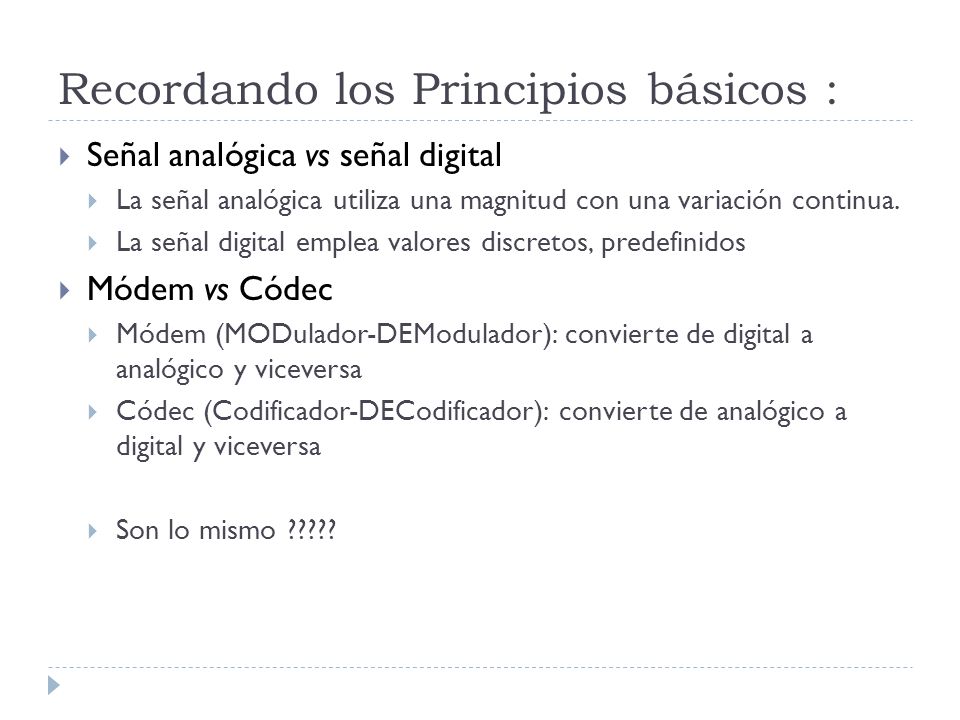 Recordando los Principios básicos :

Señal analógica vs señal digital

La señal analógica utiliza una magnitud con una variación continua.

La señal digital emplea valores discretos, predefinidos

Módem vs Códec

Módem (MODulador-DEModulador): convierte de digital a analógico y viceversa

Códec (Codificador-DECodificador): convierte de analógico a digital y viceversa

Son lo mismo ?????